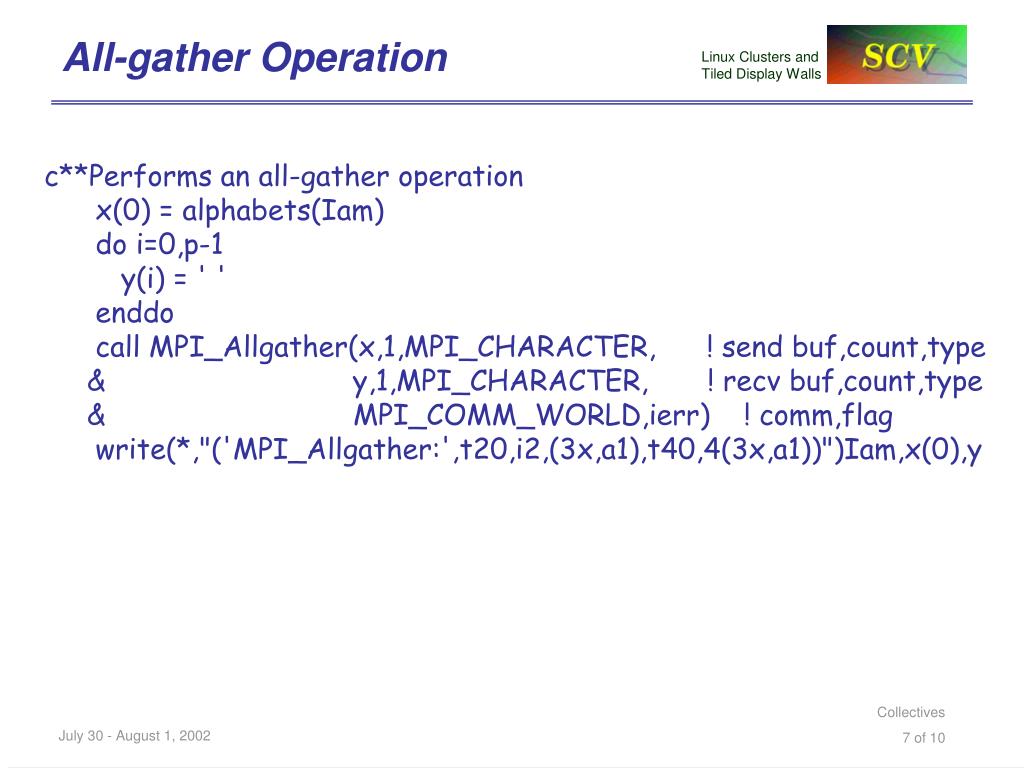 All-gather Operation

Linux Clusters and Tiled Display Walls

SCV

c**Performs an all-gather operation
x(0) = alphabets(Iam)
do i=0,p-1
y(i) = ' '
enddo
call MPI_Allgather(x,1,MPI_CHARACTER, ! send buf,count,type
& y,1,MPI_CHARACTER, ! recv buf,count,type
& MPI_COMM_WORLD,ierr) ! comm,flag
write(*,"('MPI_Allgather:',t20,i2,(3x,a1),t40,4(3x,a1))")Iam,x(0),y

July 30 - August 1, 2002

Collectives
7 of 10